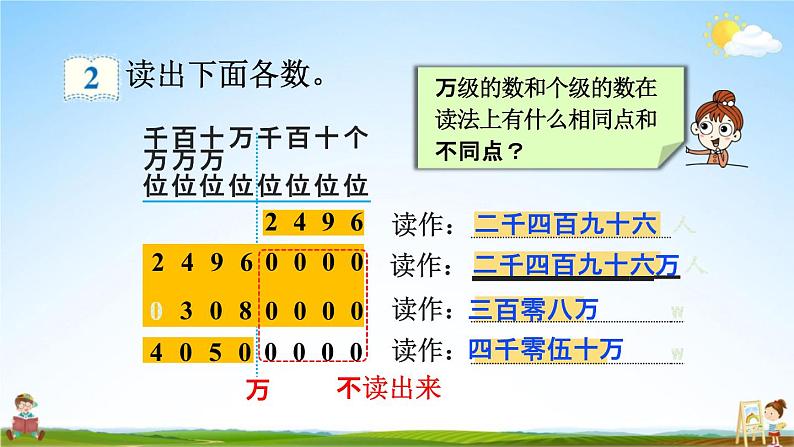 2 读出下面各数。

万级的数和个级的数在读法上有什么相同点和不同点？

| 千万位 | 百万位 | 十万位 | 万位 | 千位 | 百位 | 十位 | 个位 |
|---|---|---|---|---|---|---|---|
| | | | | 2 | 4 | 9 | 6 |
| 2 | 4 | 9 | 6 | 0 | 0 | 0 | 0 |
| 0 | 3 | 0 | 8 | 0 | 0 | 0 | 0 |
| 4 | 0 | 5 | 0 | 0 | 0 | 0 | 0 |

读作：二千四百九十六
读作：二千四百九十六万
读作：三百零八万
读作：四千零伍十万

万　不读出来